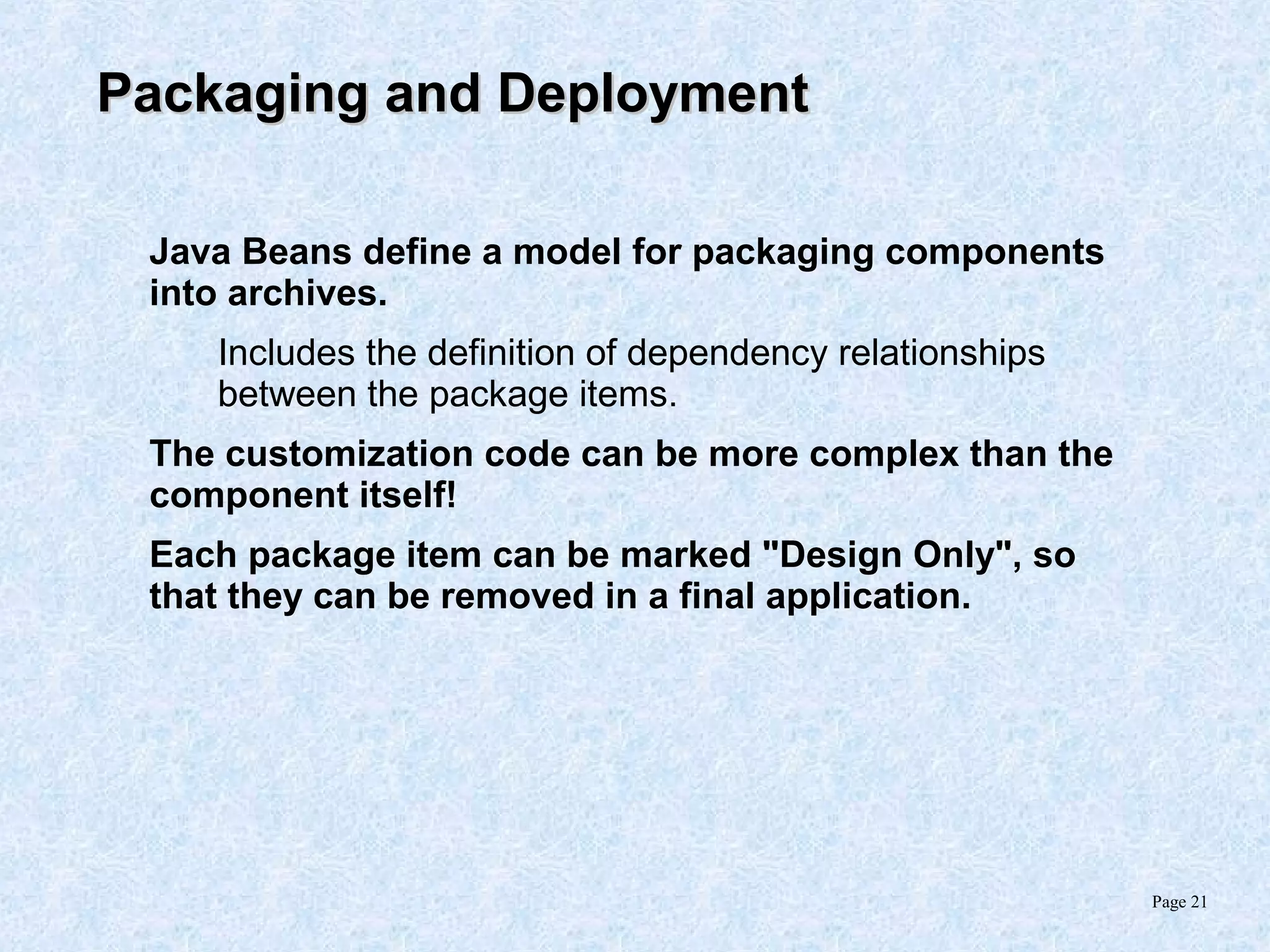 Packaging and Deployment

Java Beans define a model for packaging components into archives.

Includes the definition of dependency relationships between the package items.

The customization code can be more complex than the component itself!

Each package item can be marked "Design Only", so that they can be removed in a final application.

Page 21